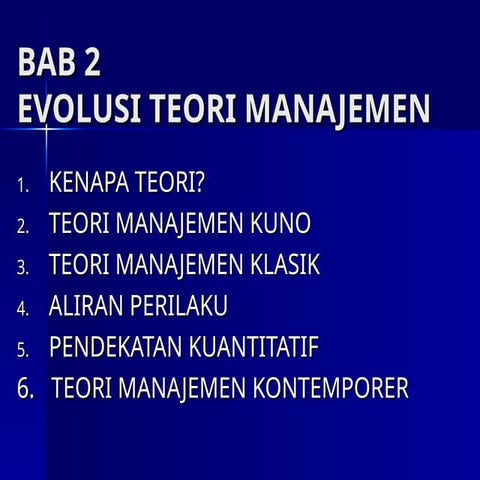 BAB 2
EVOLUSI TEORI MANAJEMEN

1. KENAPA TEORI?
2. TEORI MANAJEMEN KUNO
3. TEORI MANAJEMEN KLASIK
4. ALIRAN PERILAKU
5. PENDEKATAN KUANTITATIF
6. TEORI MANAJEMEN KONTEMPORER